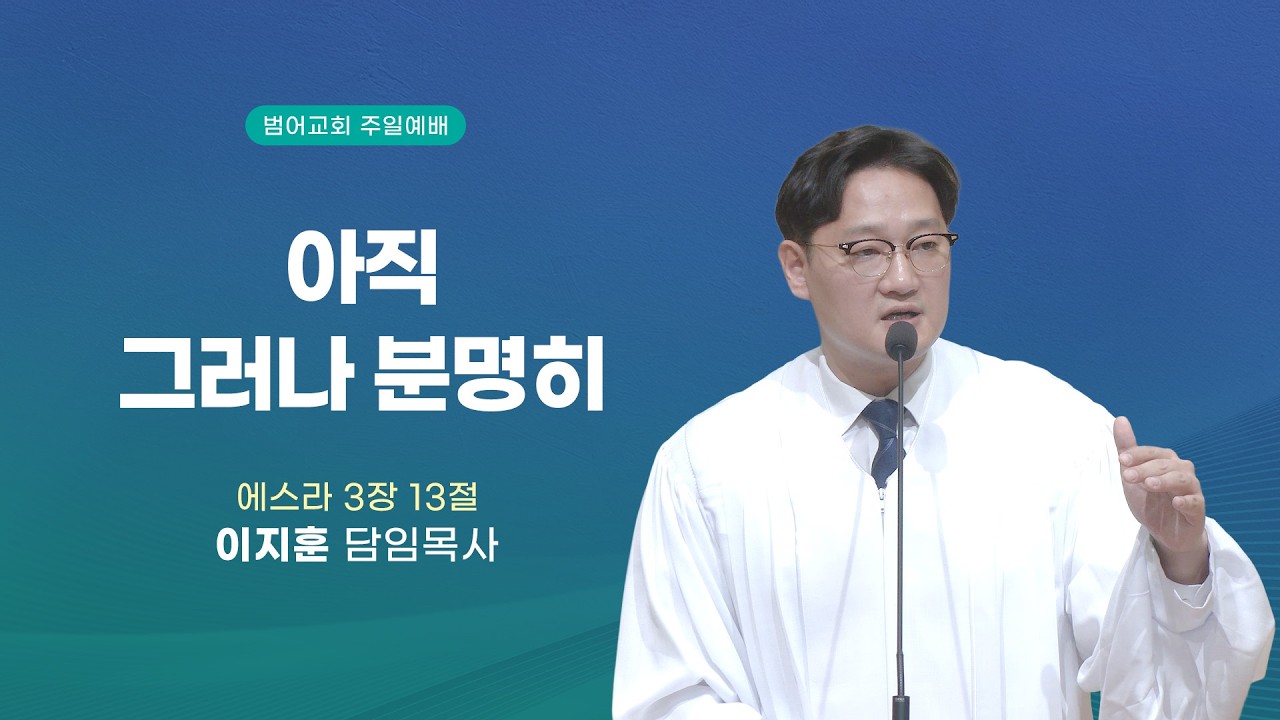 범어교회 주일예배

아직
그러나 분명히

에스라 3장 13절
이지훈 담임목사